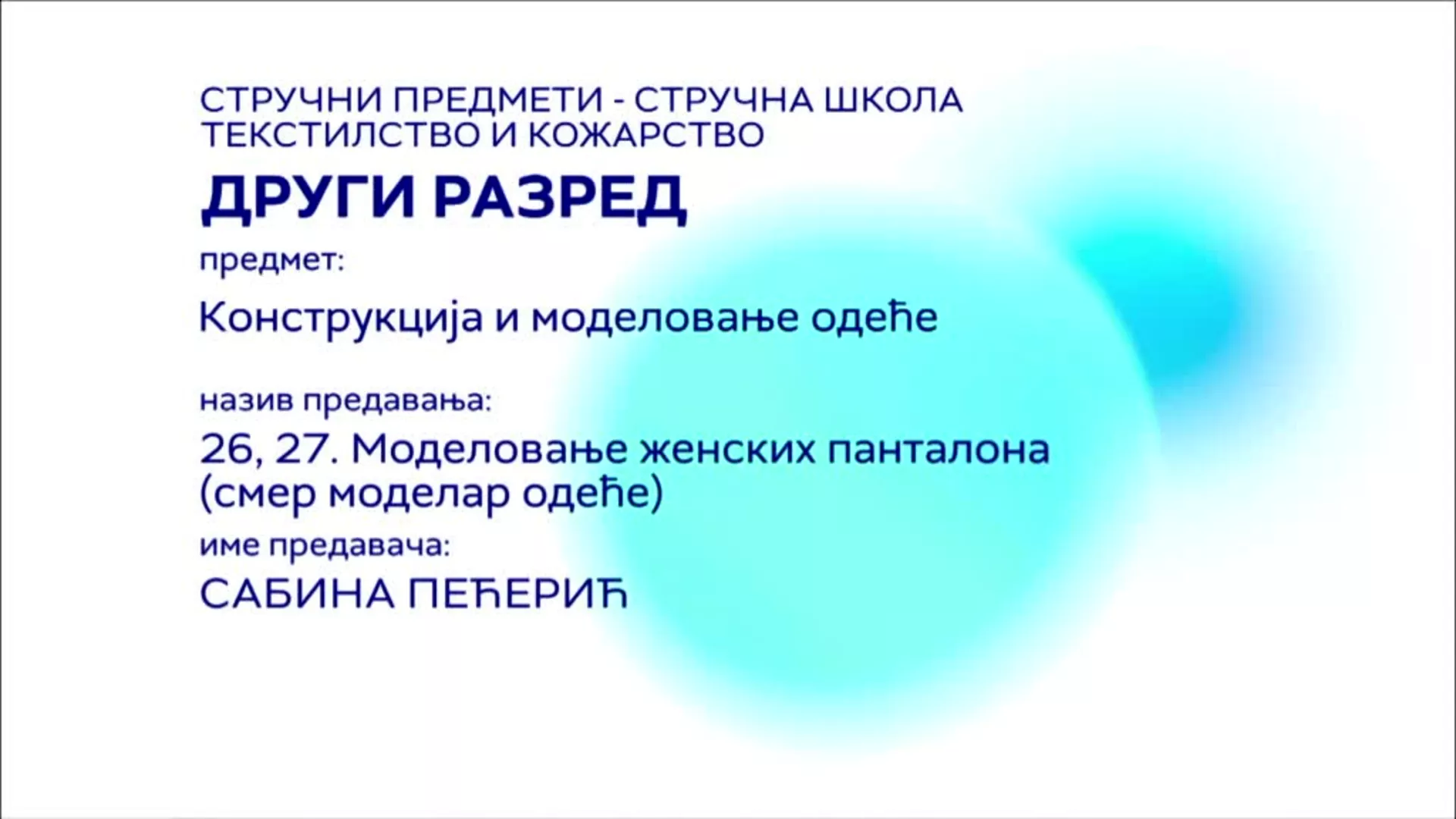 СТРУЧНИ ПРЕДМЕТИ - СТРУЧНА ШКОЛА
ТЕКСТИЛСТВО И КОЖАРСТВО

ДРУГИ РАЗРЕД

предмет:

Конструкција и моделовање одеће

назив предавања:

26, 27. Моделовање женских панталона (смер моделар одеће)

име предавача:

САБИНА ПЕЋЕРИЋ